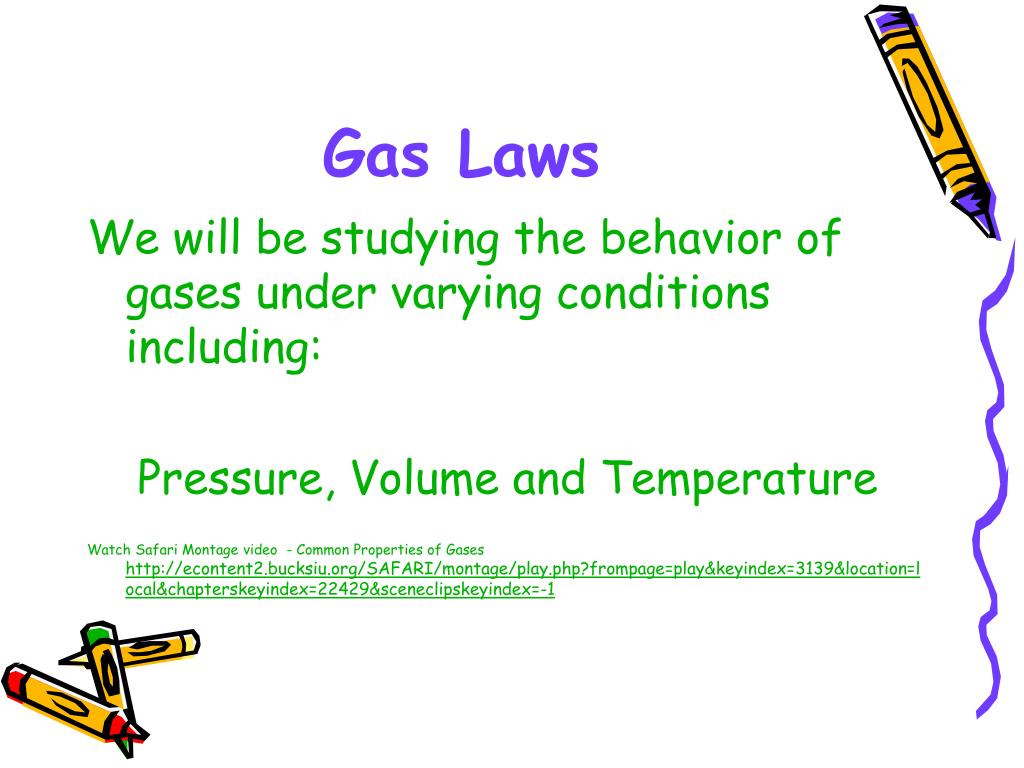 Gas Laws

We will be studying the behavior of gases under varying conditions including:

Pressure, Volume and Temperature

Watch Safari Montage video - Common Properties of Gases http://econtent2.bucksiu.org/SAFARI/montage/play.php?frompage=play&keyindex=3139&location=local&chapterskeyindex=22429&sceneclipskeyindex=-1